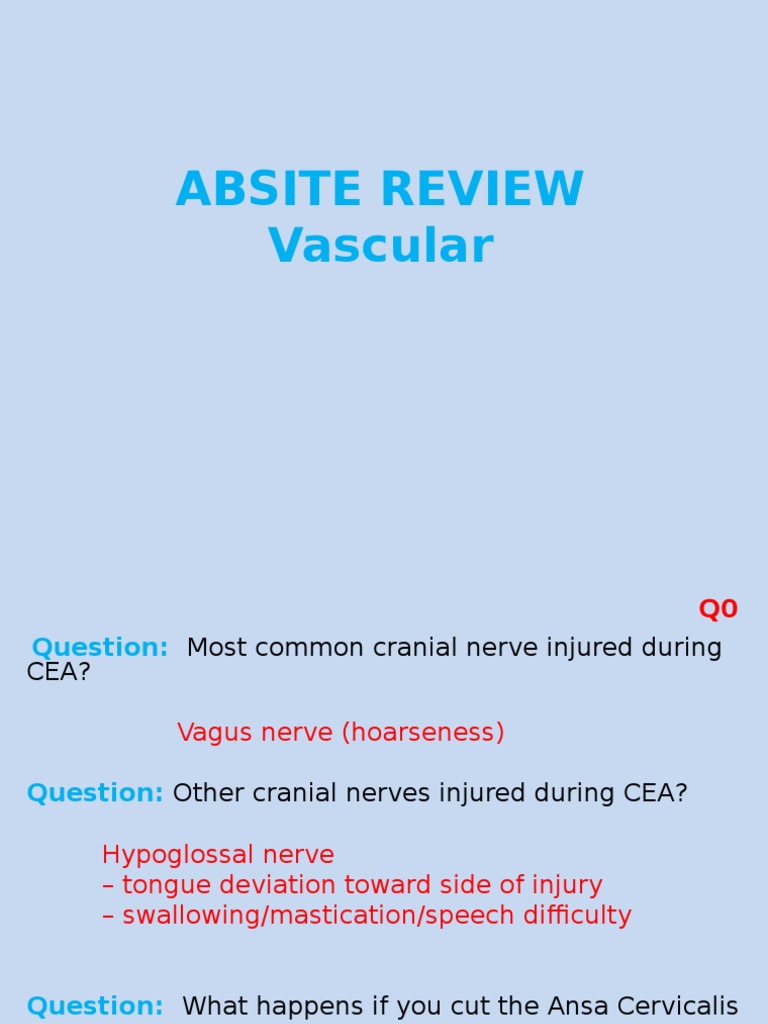 ABSITE REVIEW
Vascular

Q0

Question: Most common cranial nerve injured during CEA?

Vagus nerve (hoarseness)

Question: Other cranial nerves injured during CEA?

Hypoglossal nerve
– tongue deviation toward side of injury
– swallowing/mastication/speech difficulty

Question: What happens if you cut the Ansa Cervicalis